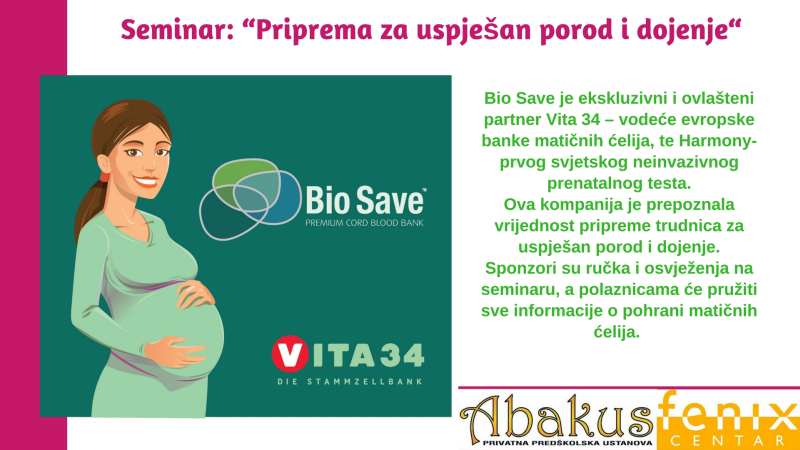 Seminar: “Priprema za uspješan porod i dojenje“

Bio Save™
PREMIUM CORD BLOOD BANK

VITA 34
DIE STAMMZELLBANK

Bio Save je ekskluzivni i ovlašteni partner Vita 34 – vodeće evropske banke matičnih ćelija, te Harmony-prvog svjetskog neinvazivnog prenatalnog testa.
Ova kompanija je prepoznala vrijednost pripreme trudnica za uspješan porod i dojenje.
Sponzori su ručka i osvježenja na seminaru, a polaznicama će pružiti sve informacije o pohrani matičnih ćelija.

Abakus
PRIVATNA PREDŠKOLSKA USTANOVA

fenix
CENTAR